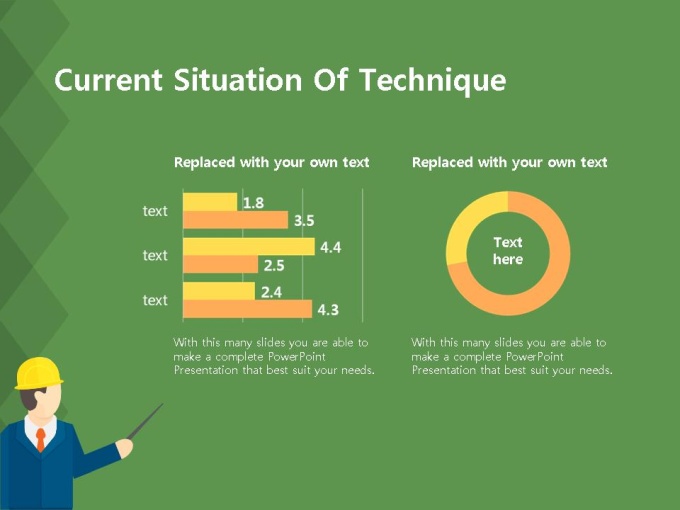 Current Situation Of Technique

Replaced with your own text

text
1.8
3.5

text
4.4
2.5

text
2.4
4.3

With this many slides you are able to make a complete PowerPoint Presentation that best suit your needs.

Replaced with your own text

Text here

With this many slides you are able to make a complete PowerPoint Presentation that best suit your needs.